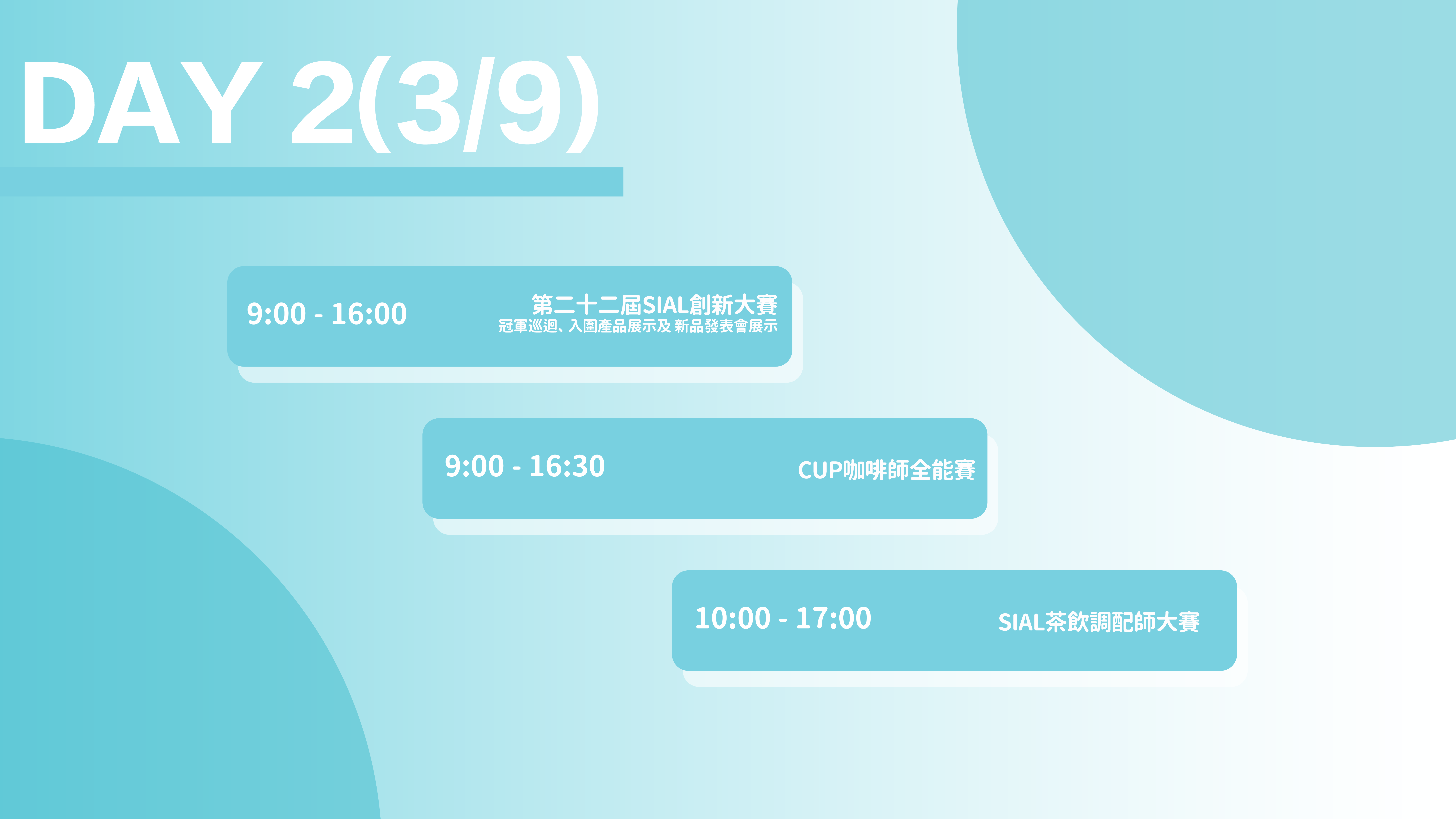 DAY 2(3/9)

9:00 - 16:00
第二十二屆SIAL創新大賽
冠軍巡迴、入圍產品展示及 新品發表會展示

9:00 - 16:30
CUP咖啡師全能賽

10:00 - 17:00
SIAL茶飲調配師大賽